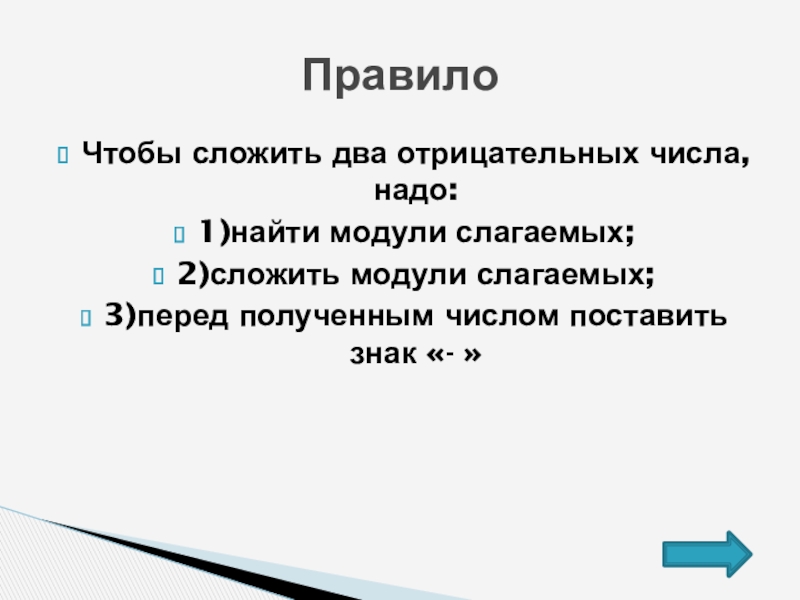 Правило

Чтобы сложить два отрицательных числа, надо:

1)найти модули слагаемых;

2)сложить модули слагаемых;

3)перед полученным числом поставить знак «- »